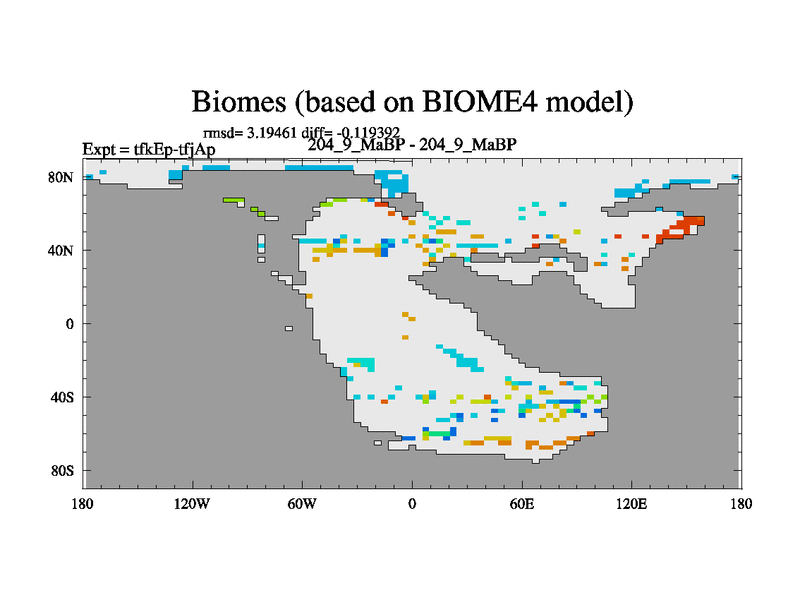 Biomes (based on BIOME4 model)

rmsd= 3.19461 diff= -0.119392

Expt = tfkEp-tfjAp

204_9_MaBP - 204_9_MaBP

80N
40N
0
40S
80S

180
120W
60W
0
60E
120E
180